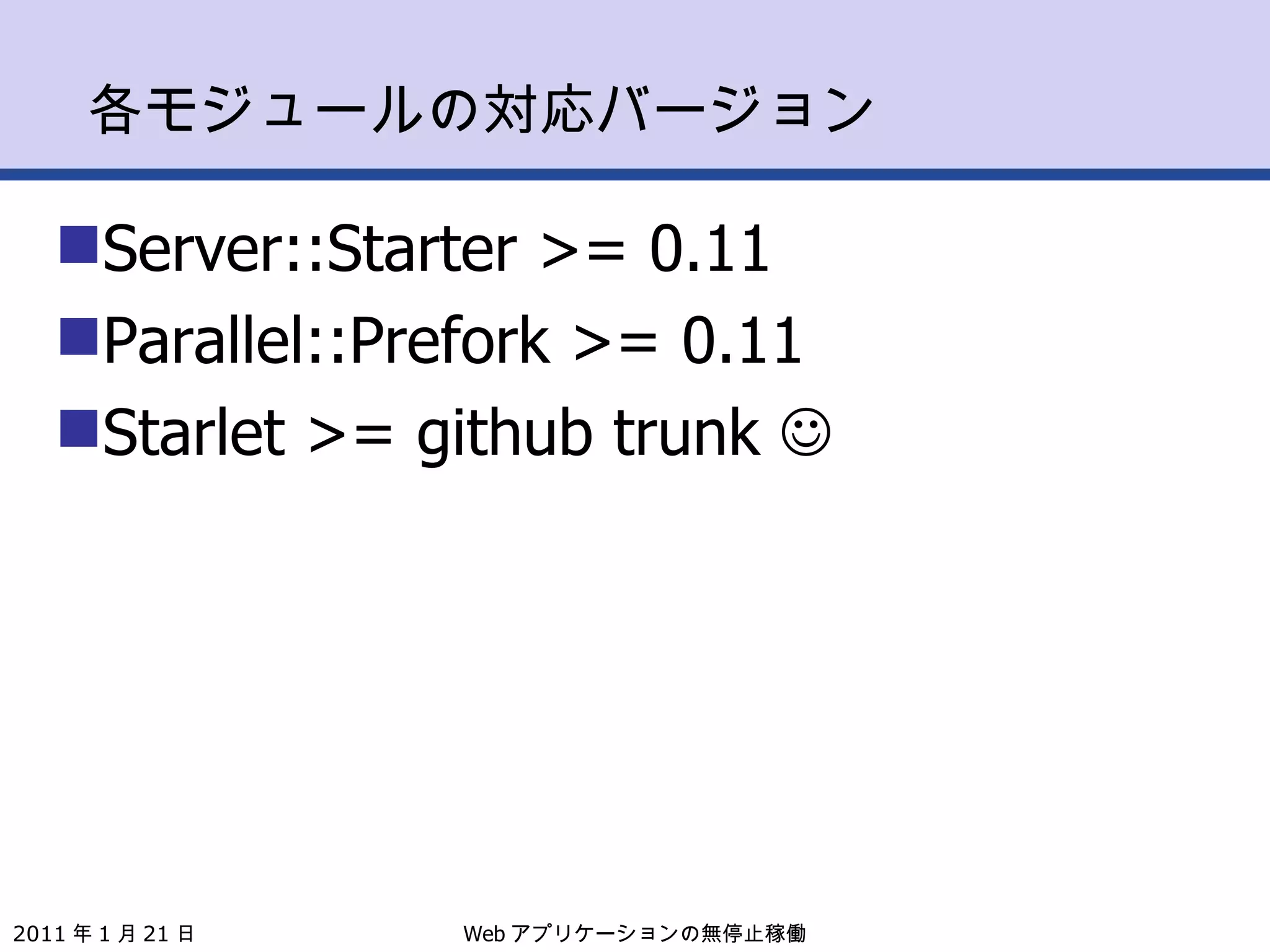 各モジュールの対応バージョン

■Server::Starter >= 0.11

■Parallel::Prefork >= 0.11

■Starlet >= github trunk ☺

2011 年 1 月 21 日

Web アプリケーションの無停止稼働